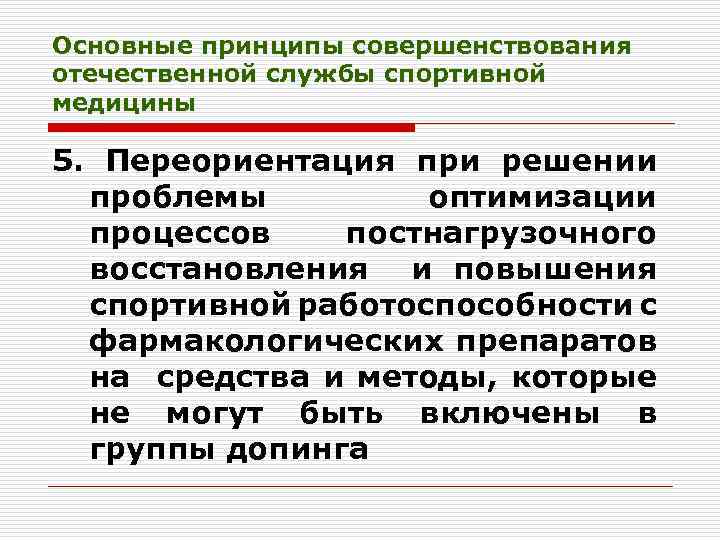 Основные принципы совершенствования отечественной службы спортивной медицины

5. Переориентация при решении проблемы оптимизации процессов постнагрузочного восстановления и повышения спортивной работоспособности с фармакологических препаратов на средства и методы, которые не могут быть включены в группы допинга